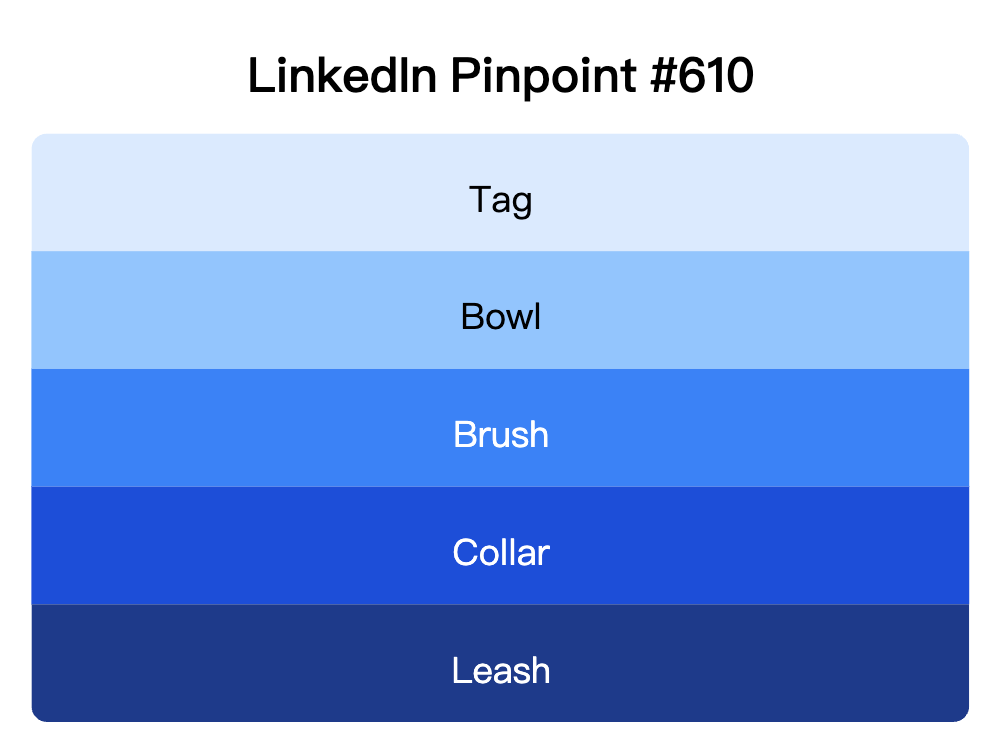 LinkedIn Pinpoint #610

Tag

Bowl

Brush

Collar

Leash